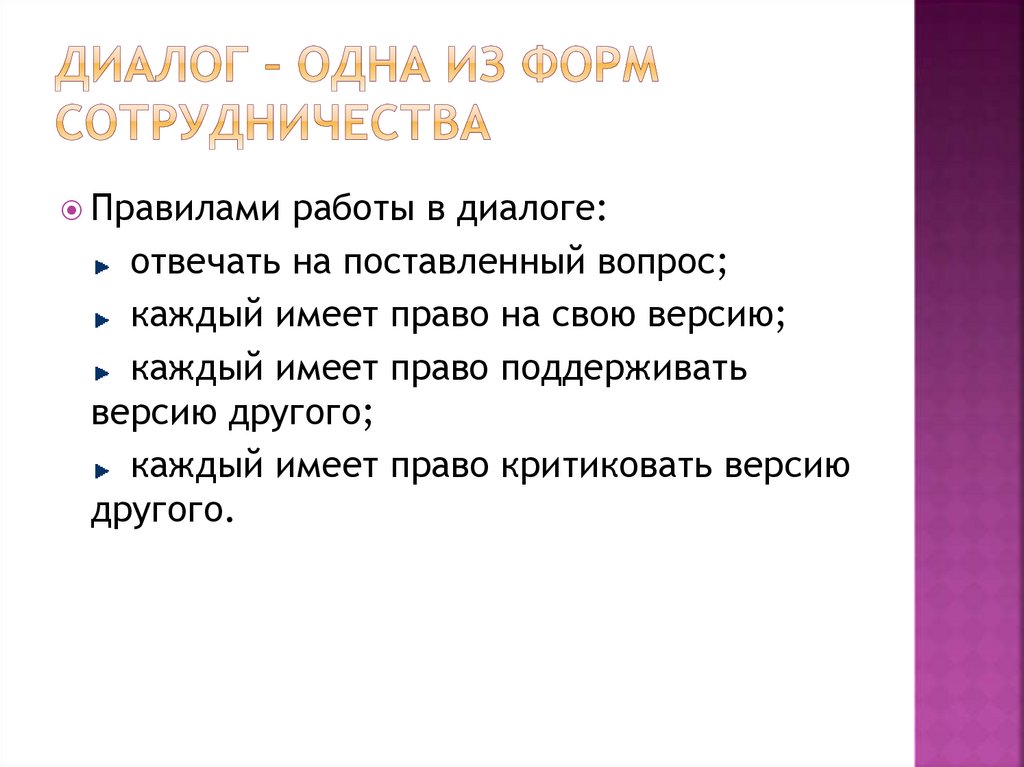 ДИАЛОГ – ОДНА ИЗ ФОРМ СОТРУДНИЧЕСТВА

Правилами работы в диалоге:

отвечать на поставленный вопрос;

каждый имеет право на свою версию;

каждый имеет право поддерживать версию другого;

каждый имеет право критиковать версию другого.